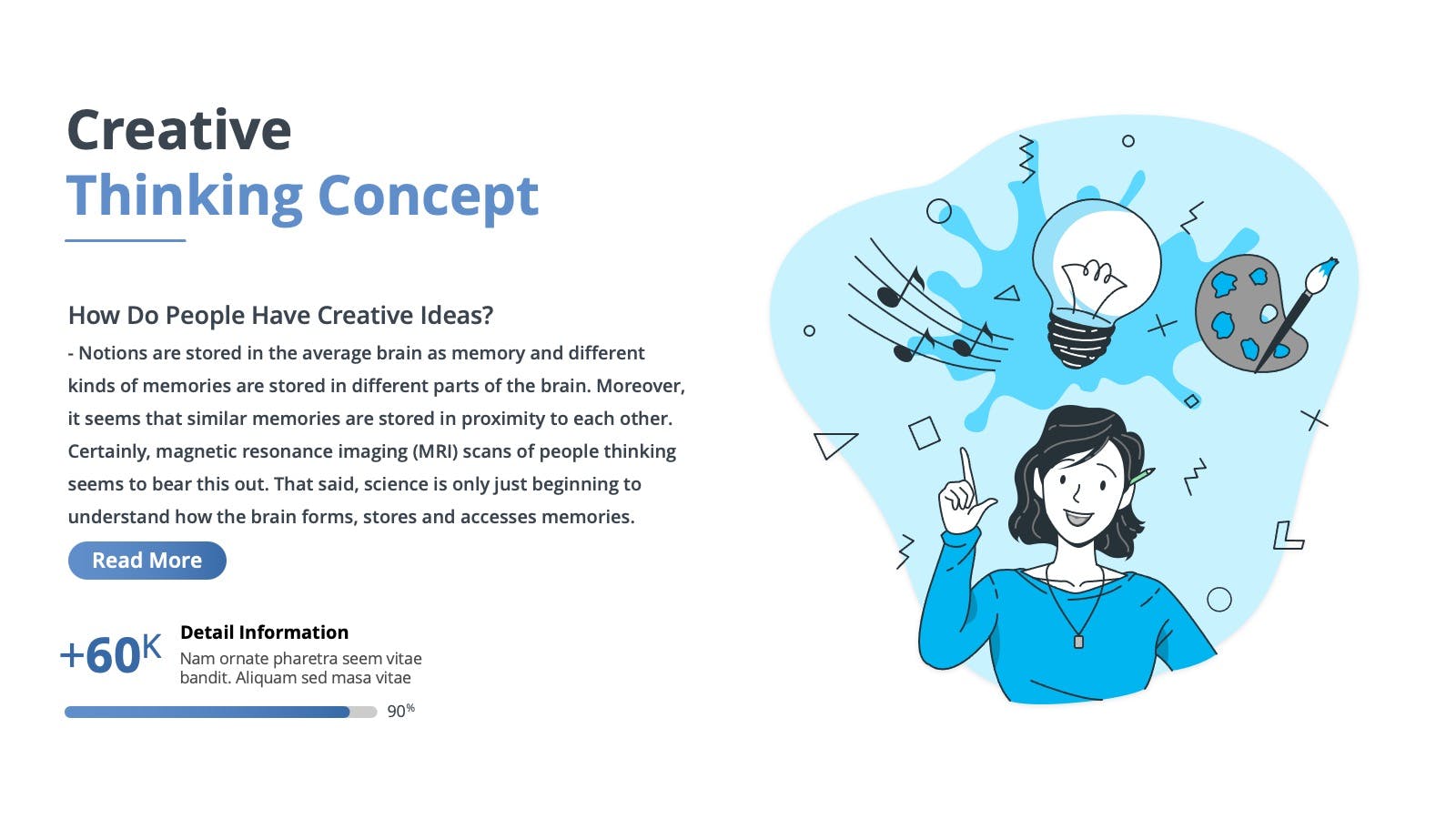 Creative
Thinking Concept

How Do People Have Creative Ideas?

- Notions are stored in the average brain as memory and different kinds of memories are stored in different parts of the brain. Moreover, it seems that similar memories are stored in proximity to each other. Certainly, magnetic resonance imaging (MRI) scans of people thinking seems to bear this out. That said, science is only just beginning to understand how the brain forms, stores and accesses memories.

Read More

+60K

Detail Information

Nam ornate pharetra seem vitae bandit. Aliquam sed masa vitae

90%